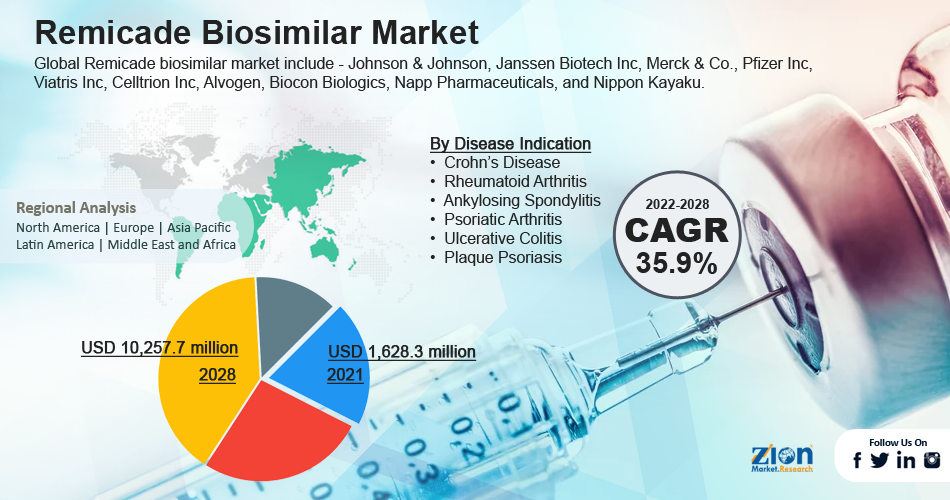 Remicade Biosimilar Market

Global Remicade biosimilar market include - Johnson & Johnson, Janssen Biotech Inc, Merck & Co., Pfizer Inc, Viatris Inc, Celltrion Inc, Alvogen, Biocon Biologics, Napp Pharmaceuticals, and Nippon Kayaku.

Regional Analysis
North America | Europe | Asia Pacific
Latin America | Middle East and Africa

By Disease Indication
• Crohn's Disease
• Rheumatoid Arthritis
• Ankylosing Spondylitis
• Psoriatic Arthritis
• Ulcerative Colitis
• Plaque Psoriasis

2022-2028
CAGR
35.9%

USD 10,257.7 million
2028

USD 1,628.3 million
2021

Zion Market.Research

Follow Us On